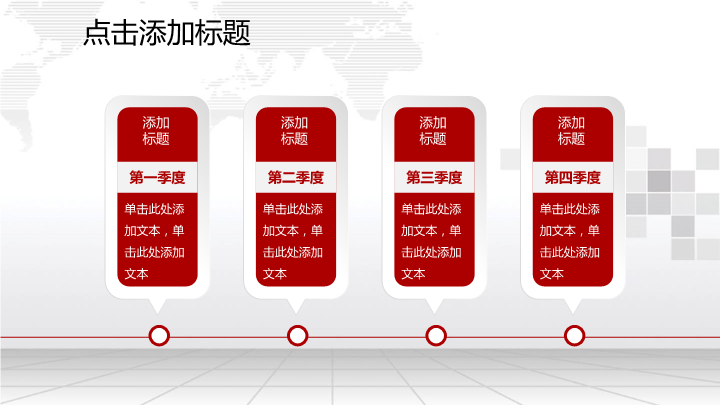 点击添加标题

添加标题

第一季度

单击此处添加文本，单击此处添加文本

添加标题

第二季度

单击此处添加文本，单击此处添加文本

添加标题

第三季度

单击此处添加文本，单击此处添加文本

添加标题

第四季度

单击此处添加文本，单击此处添加文本